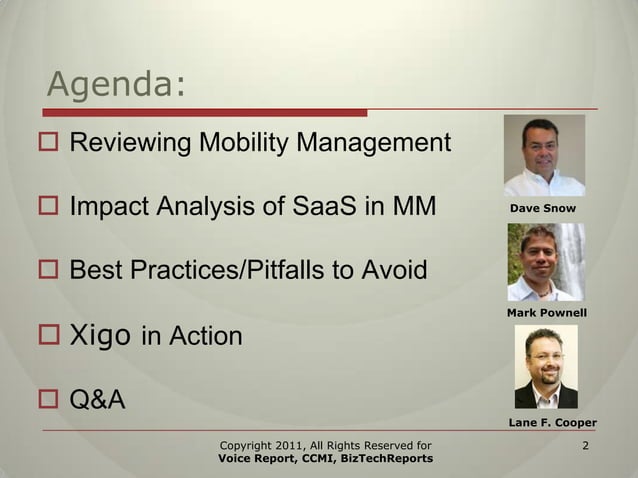 Agenda:

Reviewing Mobility Management

Impact Analysis of SaaS in MM

Best Practices/Pitfalls to Avoid

Xigo in Action

Q&A

Dave Snow

Mark Pownell

Lane F. Cooper

Copyright 2011, All Rights Reserved for
Voice Report, CCMI, BizTechReports

2